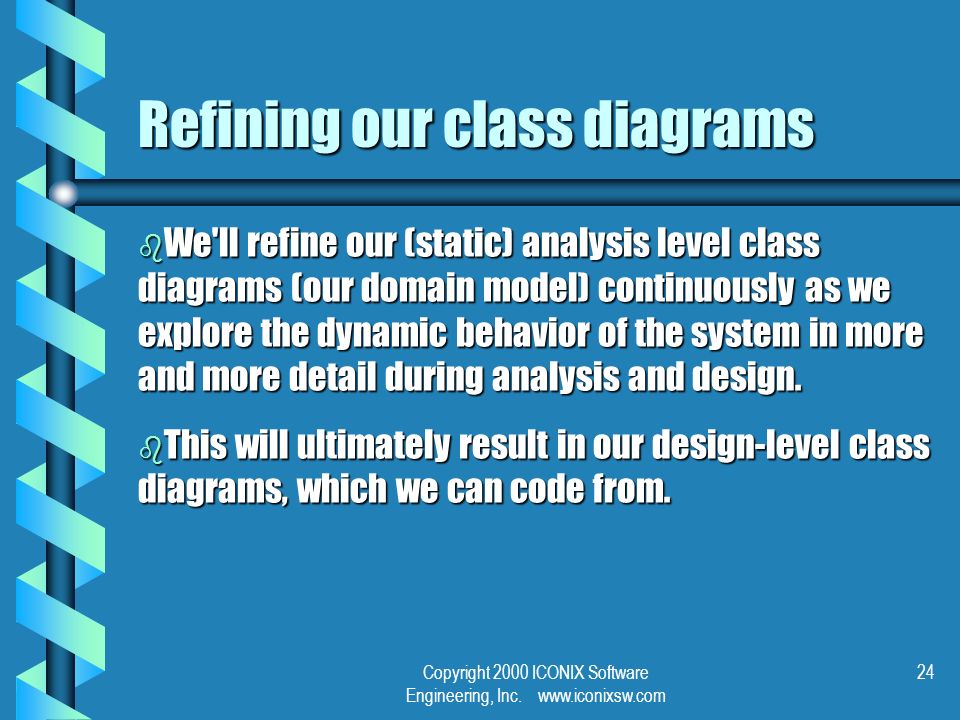 Refining our class diagrams

We'll refine our (static) analysis level class diagrams (our domain model) continuously as we explore the dynamic behavior of the system in more and more detail during analysis and design.

This will ultimately result in our design-level class diagrams, which we can code from.

Copyright 2000 ICONIX Software Engineering, Inc. www.iconixsw.com

24